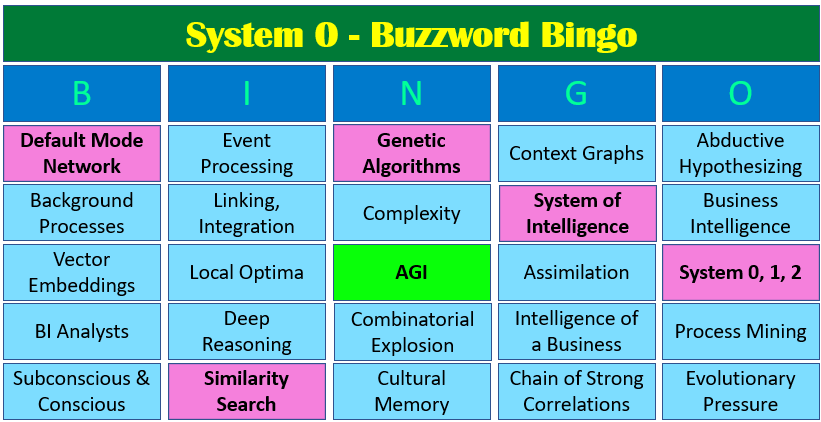 System 0 - Buzzword Bingo

| B | I | N | G | O |
|---|---|---|---|---|
| Default Mode Network | Event Processing | Genetic Algorithms | Context Graphs | Abductive Hypothesizing |
| Background Processes | Linking, Integration | Complexity | System of Intelligence | Business Intelligence |
| Vector Embeddings | Local Optima | AGI | Assimilation | System 0, 1, 2 |
| BI Analysts | Deep Reasoning | Combinatorial Explosion | Intelligence of a Business | Process Mining |
| Subconscious & Conscious | Similarity Search | Cultural Memory | Chain of Strong Correlations | Evolutionary Pressure |